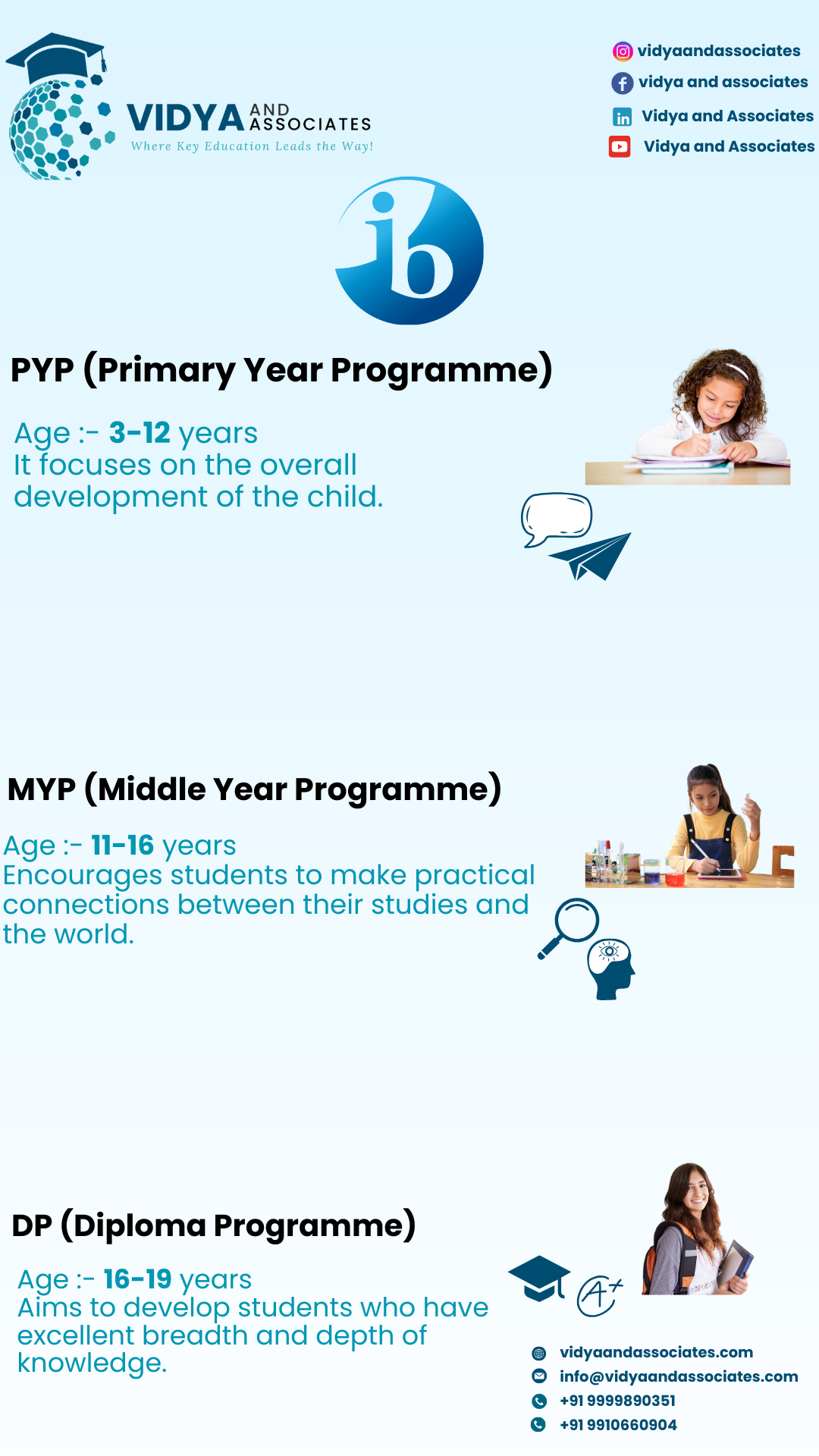 VIDYA AND ASSOCIATES
Where Key Education Leads the Way!

vidyaandassociates
vidya and associates
Vidya and Associates
Vidya and Associates

ib

PYP (Primary Year Programme)

Age :- 3-12 years
It focuses on the overall development of the child.

MYP (Middle Year Programme)

Age :- 11-16 years
Encourages students to make practical connections between their studies and the world.

DP (Diploma Programme)

Age :- 16-19 years
Aims to develop students who have excellent breadth and depth of knowledge.

A+

vidyaandassociates.com
info@vidyaandassociates.com
+91 9999890351
+91 9910660904